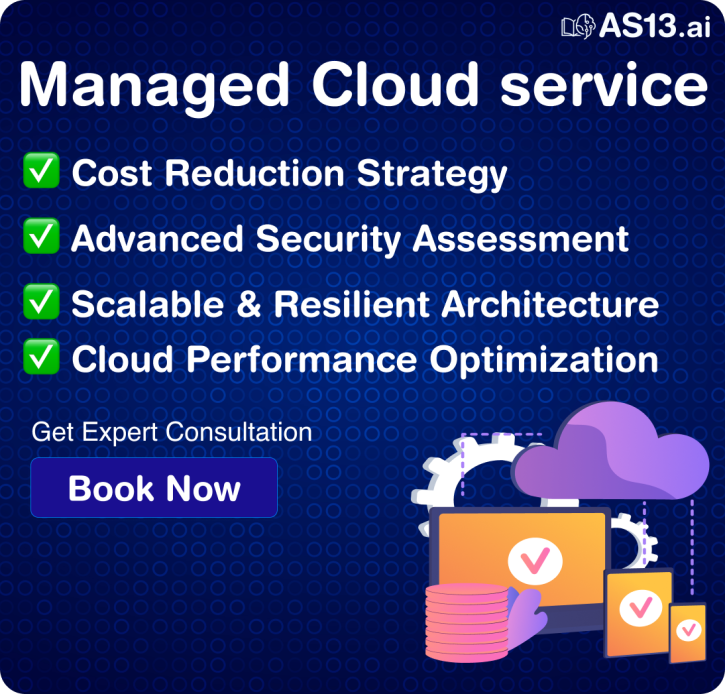 AS13.ai

Managed Cloud service

✅ Cost Reduction Strategy
✅ Advanced Security Assessment
✅ Scalable & Resilient Architecture
✅ Cloud Performance Optimization

Get Expert Consultation

Book Now